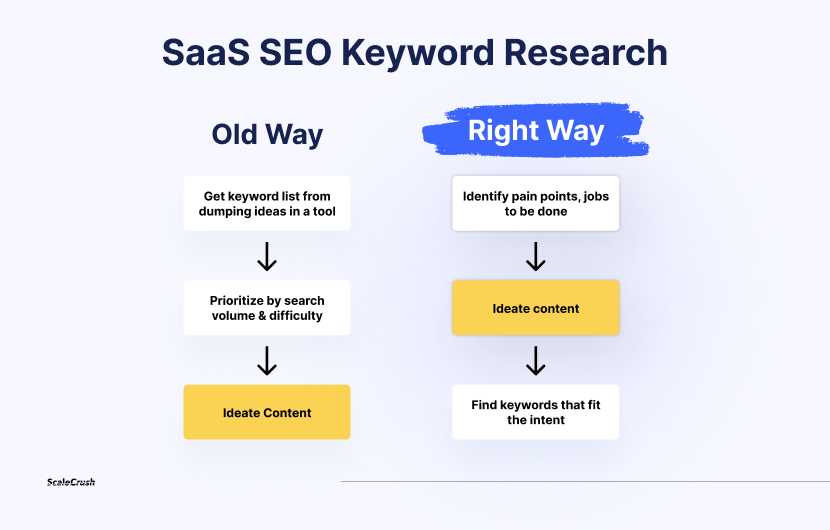 SaaS SEO Keyword Research

Old Way

Get keyword list from dumping ideas in a tool

Prioritize by search volume & difficulty

Ideate Content

Right Way

Identify pain points, jobs to be done

Ideate content

Find keywords that fit the intent

ScaleCrush